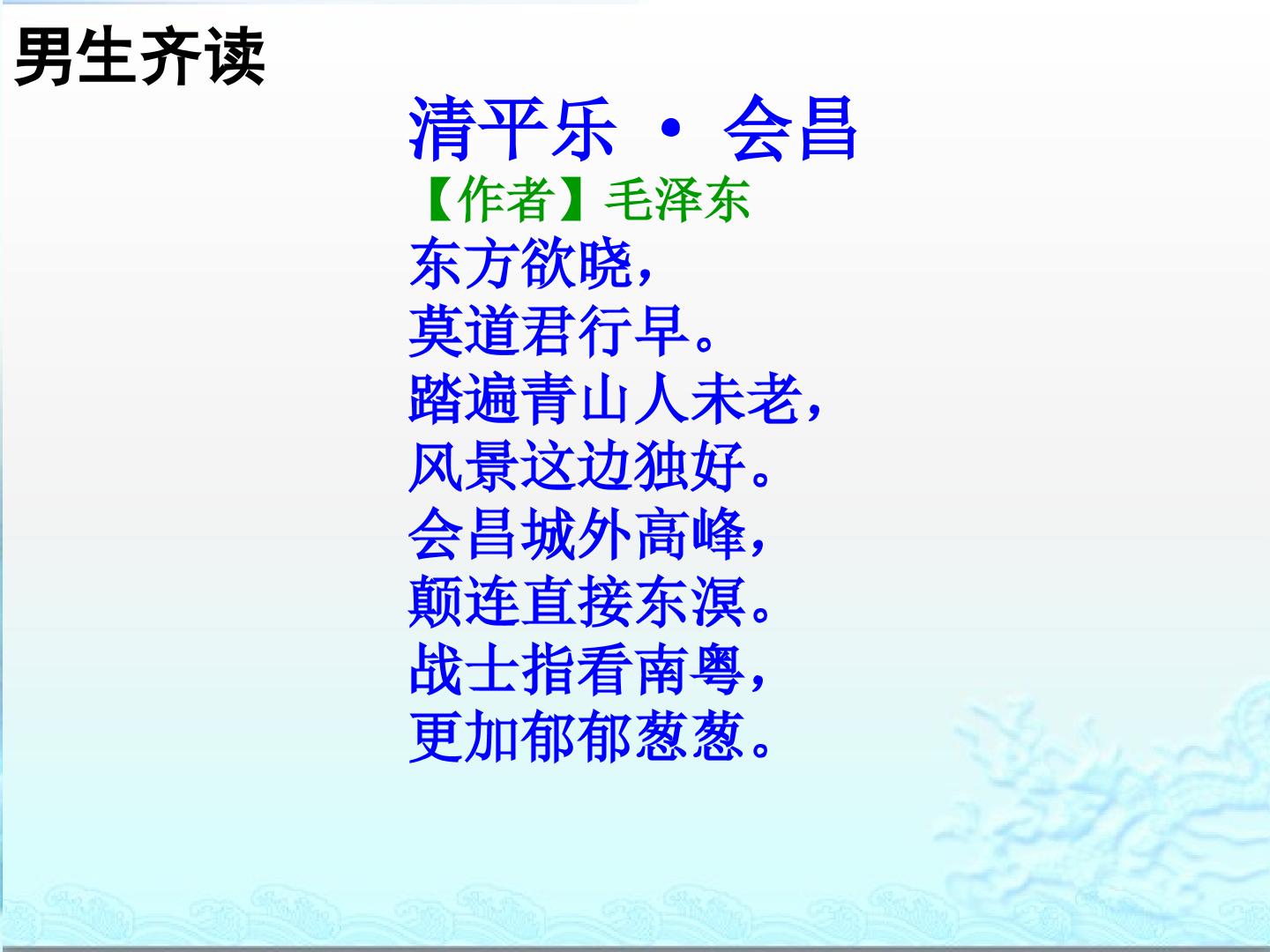 男生齐读

清平乐 · 会昌

【作者】毛泽东

东方欲晓，
莫道君行早。
踏遍青山人未老，
风景这边独好。
会昌城外高峰，
颠连直接东溟。
战士指看南粤，
更加郁郁葱葱。